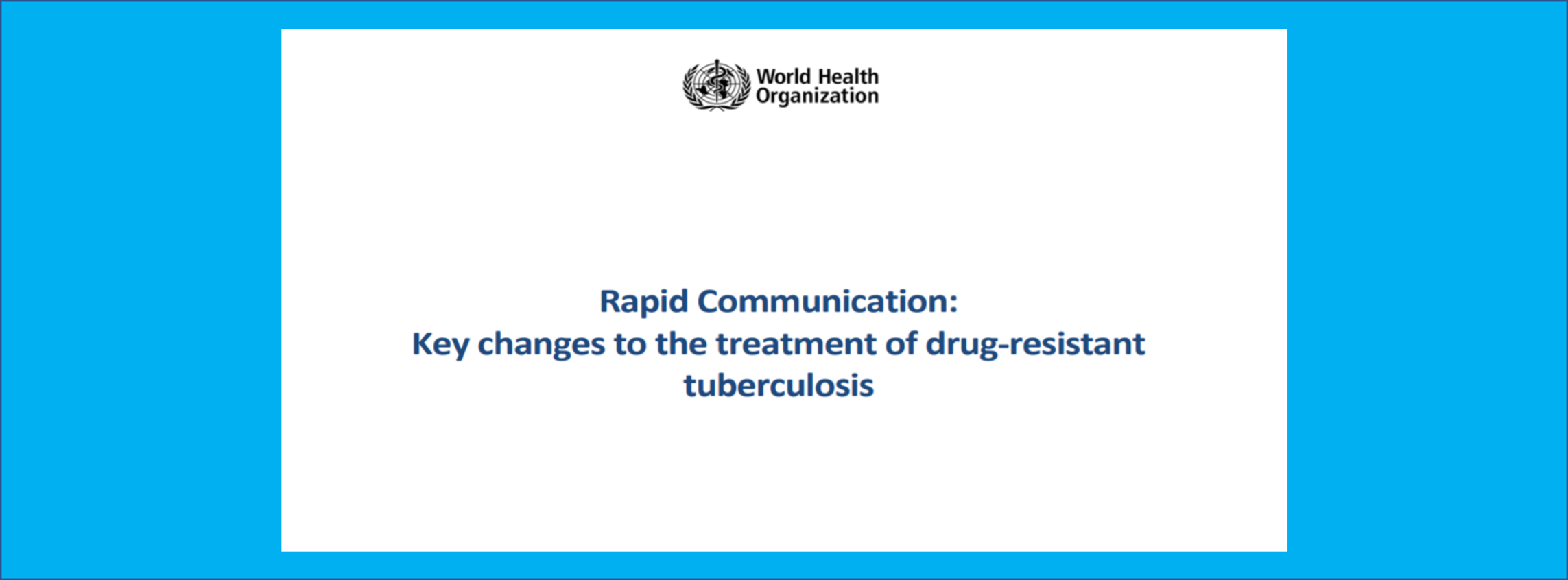 World Health Organization

Rapid Communication:
Key changes to the treatment of drug-resistant tuberculosis